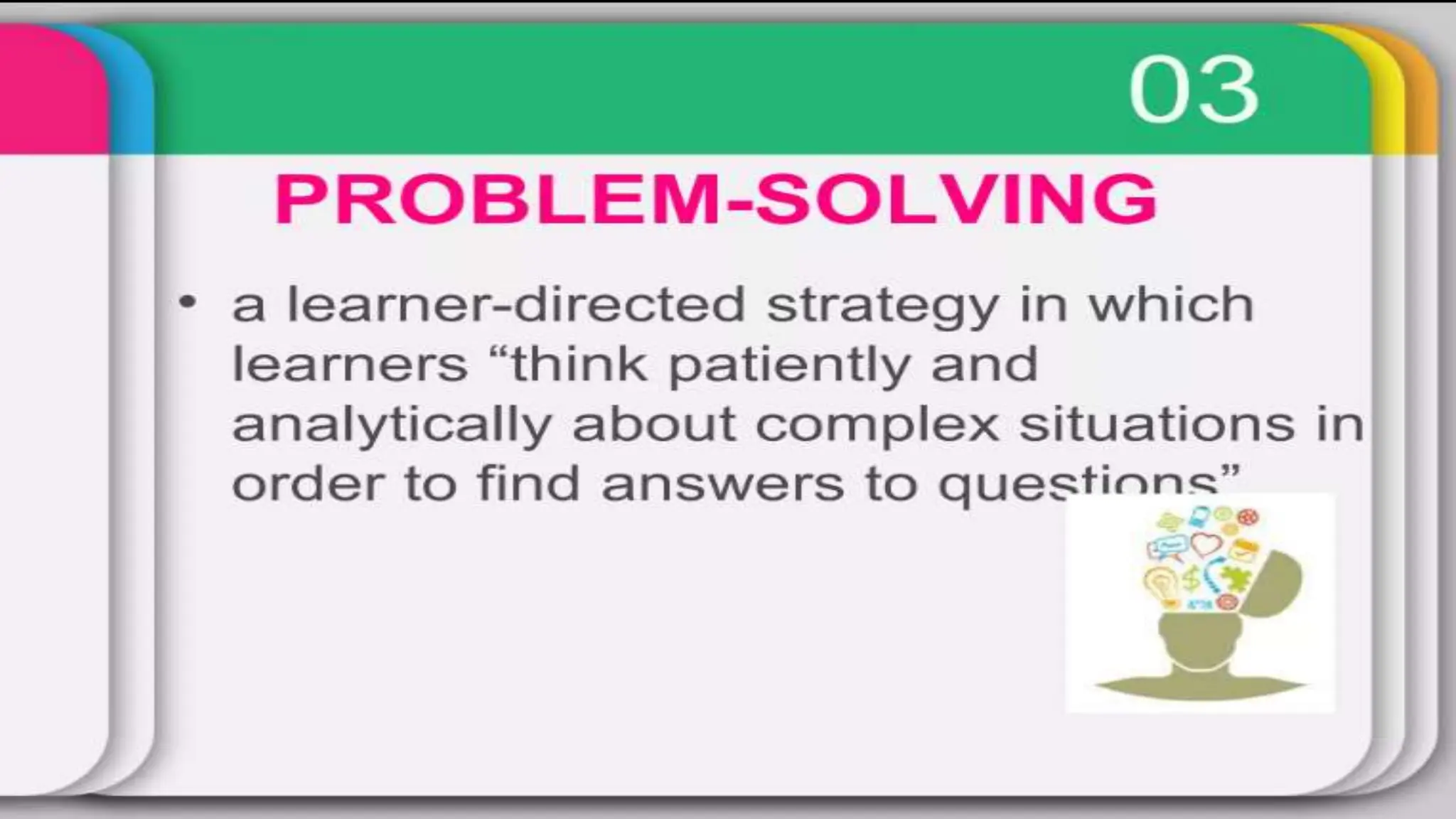 03

PROBLEM-SOLVING

• a learner-directed strategy in which learners “think patiently and analytically about complex situations in order to find answers to questions”